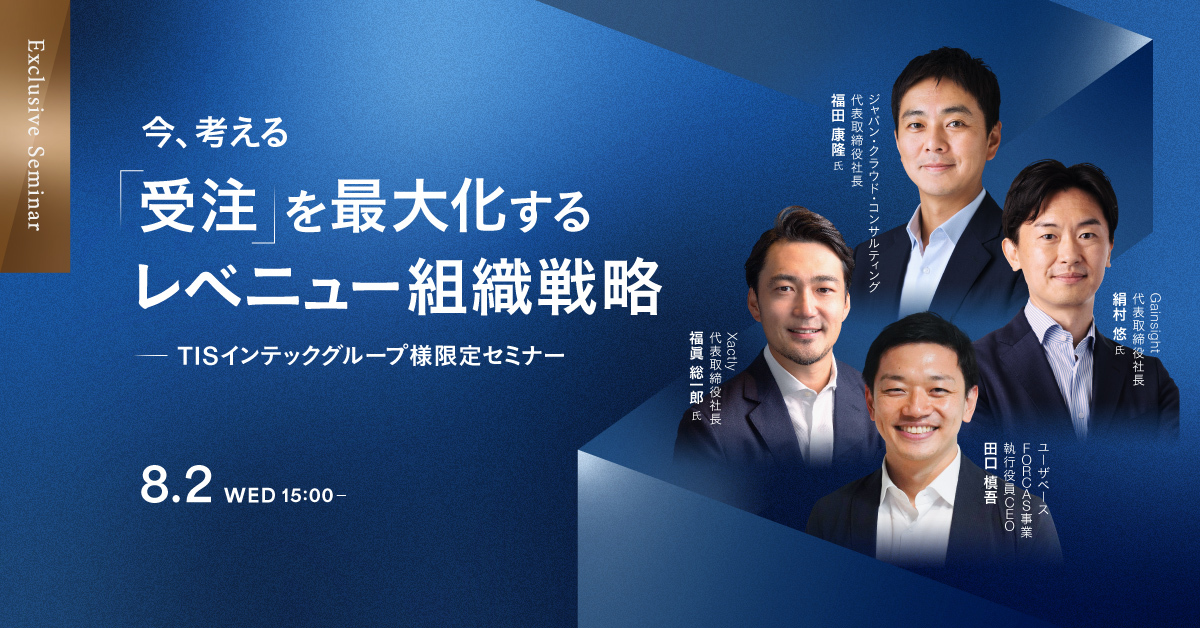 Exclusive Seminar

今、考える
「受注」を最大化する
レベニュー組織戦略

— TISインテックグループ様限定セミナー

8.2 WED 15:00 –

ジャパン・クラウド・コンサルティング
代表取締役社長
福田 康隆 氏

Gainsight
代表取締役社長
絹村 悠 氏

Xactly
代表取締役社長
福眞 総一郎 氏

ユーザベース
FORCAS事業
執行役員CEO
田口 槙吾